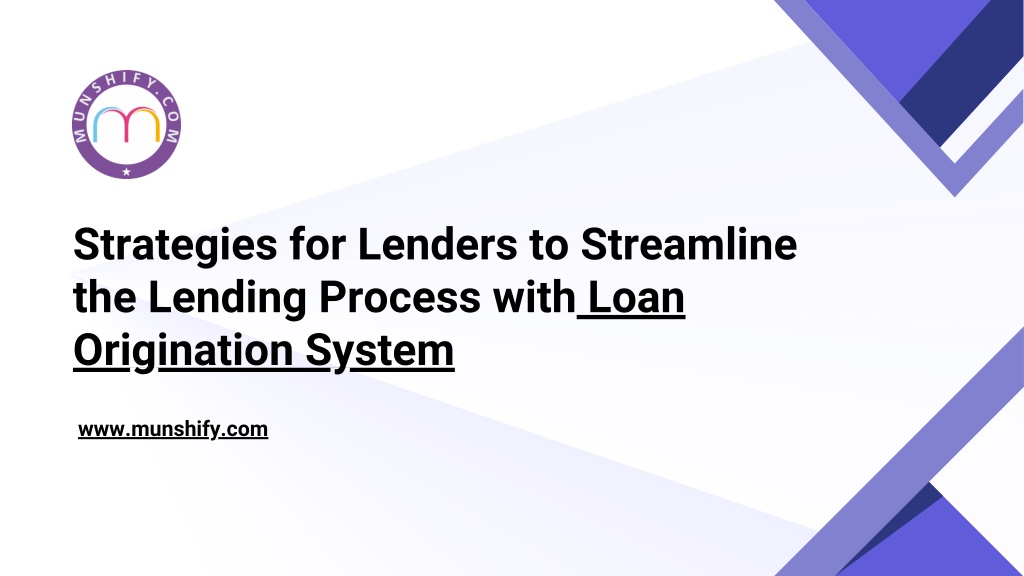 MUNSHIFY.COM

Strategies for Lenders to Streamline the Lending Process with Loan Origination System

www.munshify.com